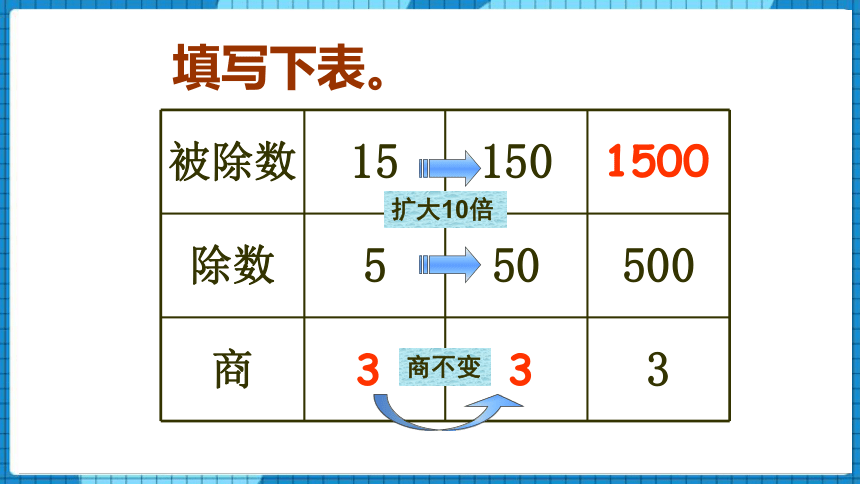 填写下表。

| 被除数 | 15 | 150 | 1500 |
|---|---|---|---|
| 除数 | 5 | 50 | 500 |
| 商 | 3 | 3 | 3 |

扩大10倍

商不变